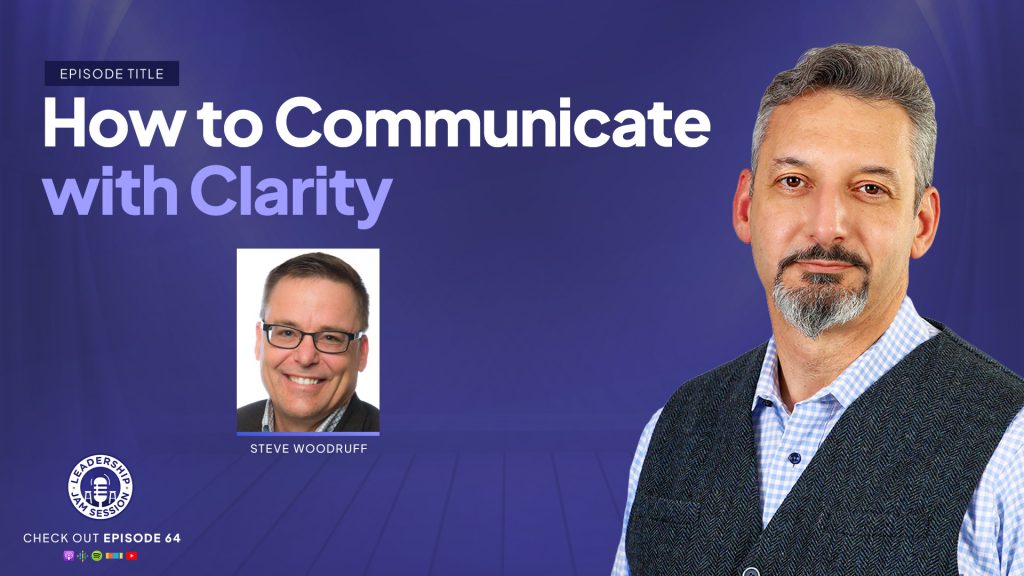 EPISODE TITLE

How to Communicate with Clarity

STEVE WOODRUFF

LEADERSHIP JAM SESSION

CHECK OUT EPISODE 64